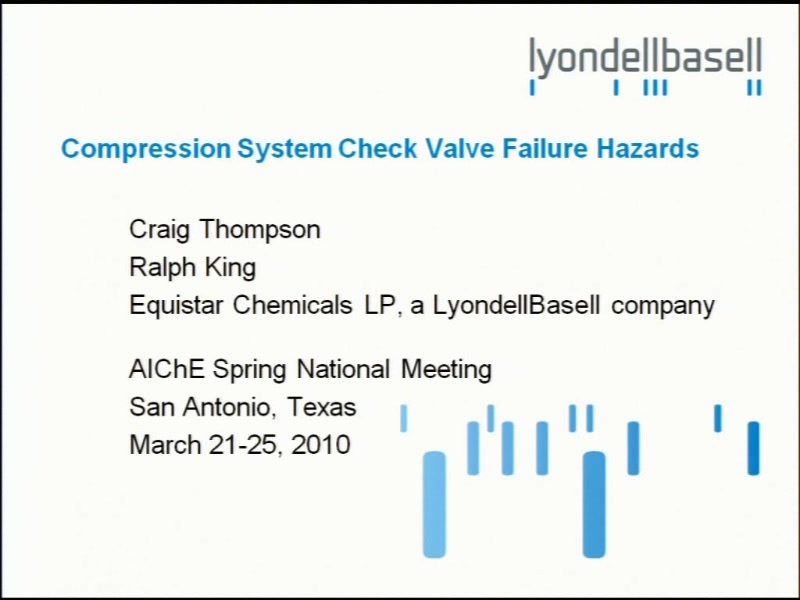 lyondellbasell

Compression System Check Valve Failure Hazards

Craig Thompson
Ralph King
Equistar Chemicals LP, a LyondellBasell company

AIChE Spring National Meeting
San Antonio, Texas
March 21-25, 2010